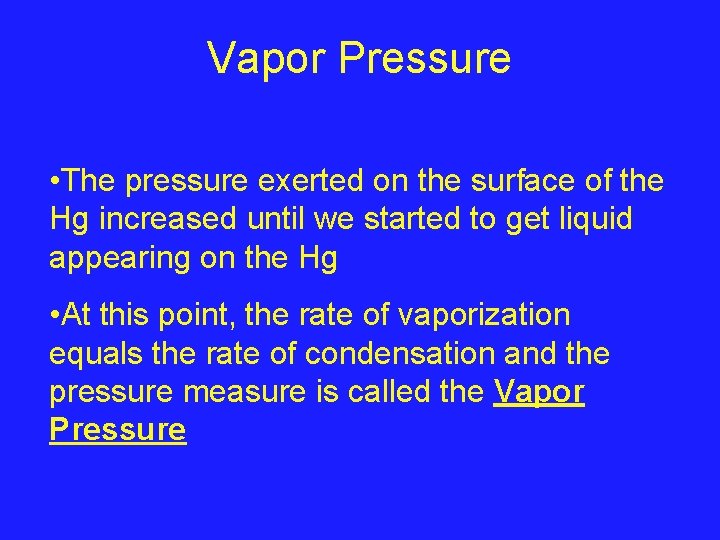 Vapor Pressure

•The pressure exerted on the surface of the Hg increased until we started to get liquid appearing on the Hg

•At this point, the rate of vaporization equals the rate of condensation and the pressure measure is called the Vapor Pressure